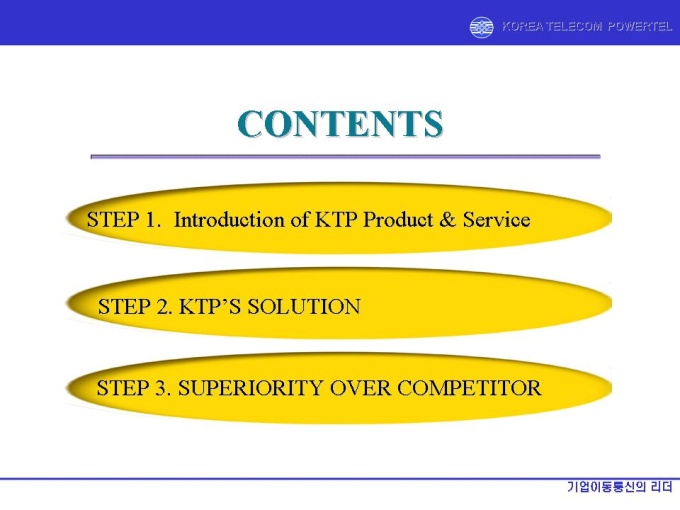 KOREA TELECOM POWERTEL

CONTENTS

STEP 1. Introduction of KTP Product & Service

STEP 2. KTP'S SOLUTION

STEP 3. SUPERIORITY OVER COMPETITOR

기업이동통신의 리더